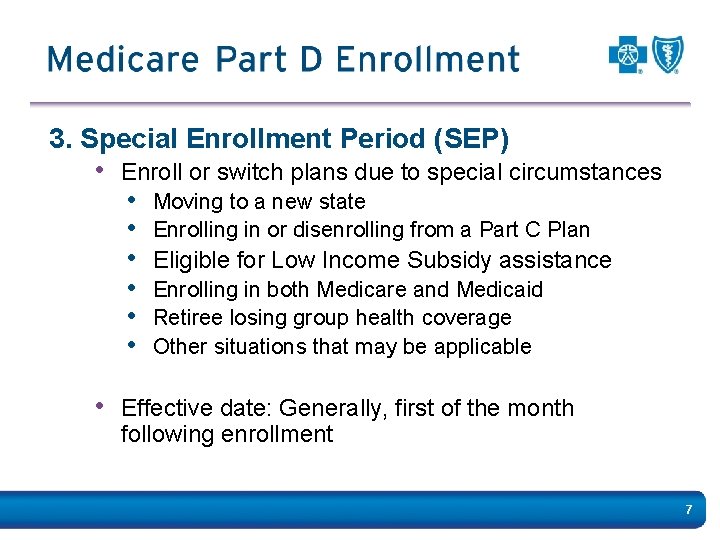 Medicare Part D Enrollment

3. Special Enrollment Period (SEP)

• Enroll or switch plans due to special circumstances
  • Moving to a new state
  • Enrolling in or disenrolling from a Part C Plan
  • Eligible for Low Income Subsidy assistance
  • Enrolling in both Medicare and Medicaid
  • Retiree losing group health coverage
  • Other situations that may be applicable

• Effective date: Generally, first of the month following enrollment

7